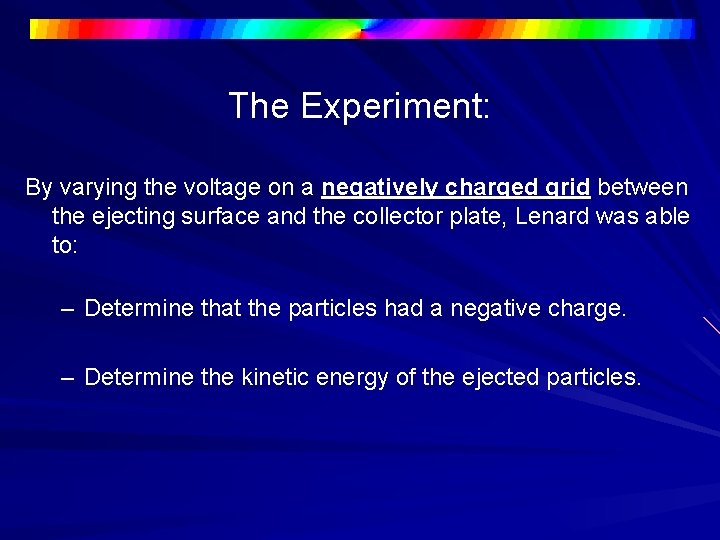 The Experiment:

By varying the voltage on a negatively charged grid between the ejecting surface and the collector plate, Lenard was able to:

– Determine that the particles had a negative charge.

– Determine the kinetic energy of the ejected particles.